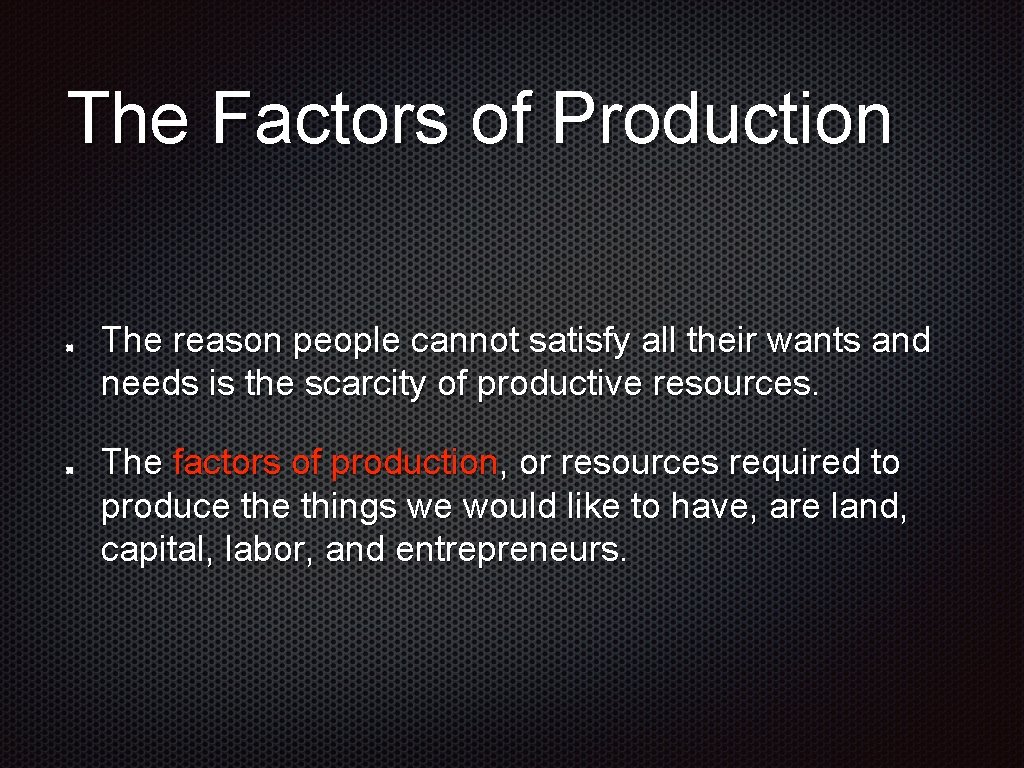 The Factors of Production

The reason people cannot satisfy all their wants and needs is the scarcity of productive resources.

The factors of production, or resources required to produce the things we would like to have, are land, capital, labor, and entrepreneurs.